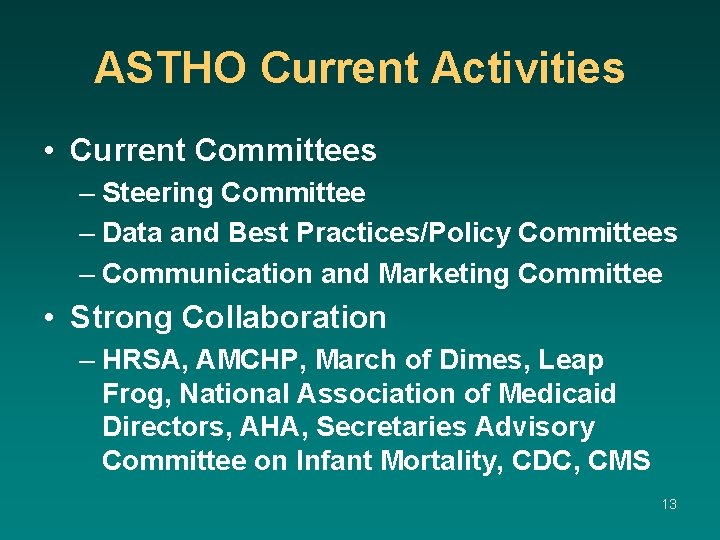 ASTHO Current Activities

• Current Committees
– Steering Committee
– Data and Best Practices/Policy Committees
– Communication and Marketing Committee

• Strong Collaboration
– HRSA, AMCHP, March of Dimes, Leap Frog, National Association of Medicaid Directors, AHA, Secretaries Advisory Committee on Infant Mortality, CDC, CMS

13